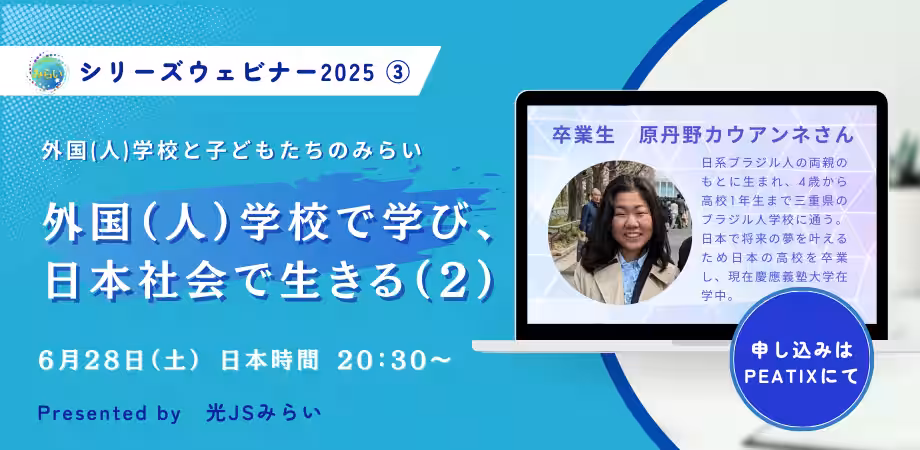 みらい

シリーズウェビナー2025 ③

外国(人)学校と子どもたちのみらい

外国(人)学校で学び、日本社会で生きる(2)

6月28日(土) 日本時間 20:30~

Presented by 光JSみらい

卒業生 原丹野カウアンネさん

日系ブラジル人の両親のもとに生まれ、4歳から高校1年生まで三重県のブラジル人学校に通う。日本で将来の夢を叶えるため日本の高校を卒業し、現在慶應義塾大学在学中。

申し込みは PEATIXにて